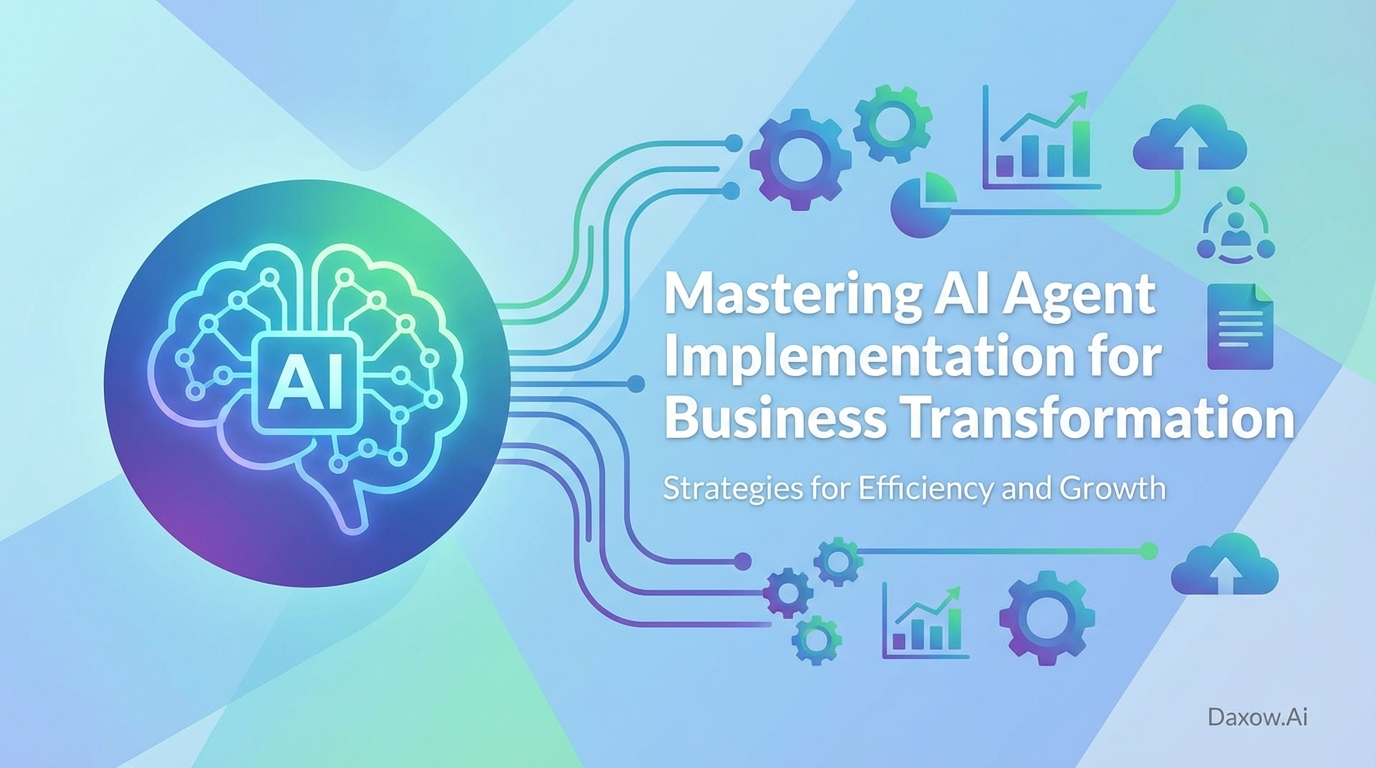 AI

Mastering AI Agent Implementation for Business Transformation

Strategies for Efficiency and Growth

Daxow.Ai